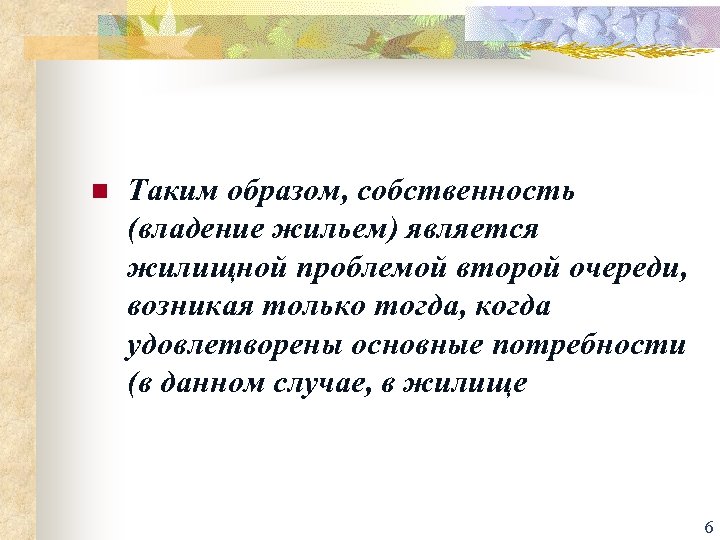 Таким образом, собственность (владение жильем) является жилищной проблемой второй очереди, возникая только тогда, когда удовлетворены основные потребности (в данном случае, в жилище

6